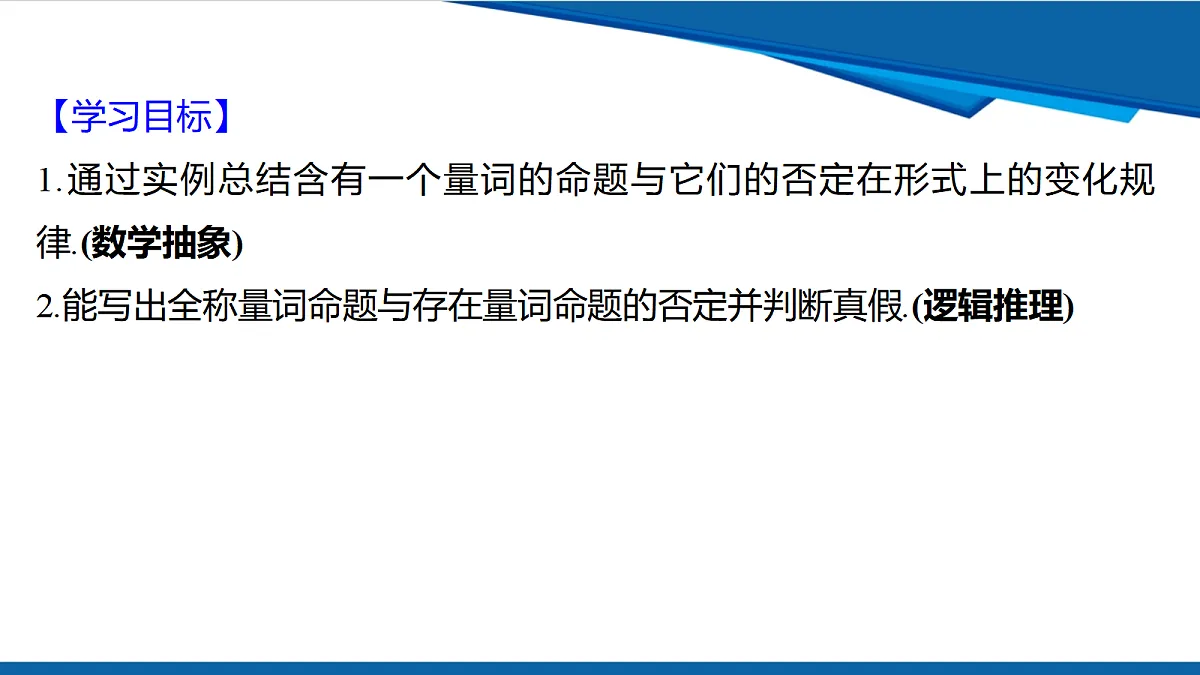 【学习目标】
1.通过实例总结含有一个量词的命题与它们的否定在形式上的变化规律.(数学抽象)
2.能写出全称量词命题与存在量词命题的否定并判断真假.(逻辑推理)